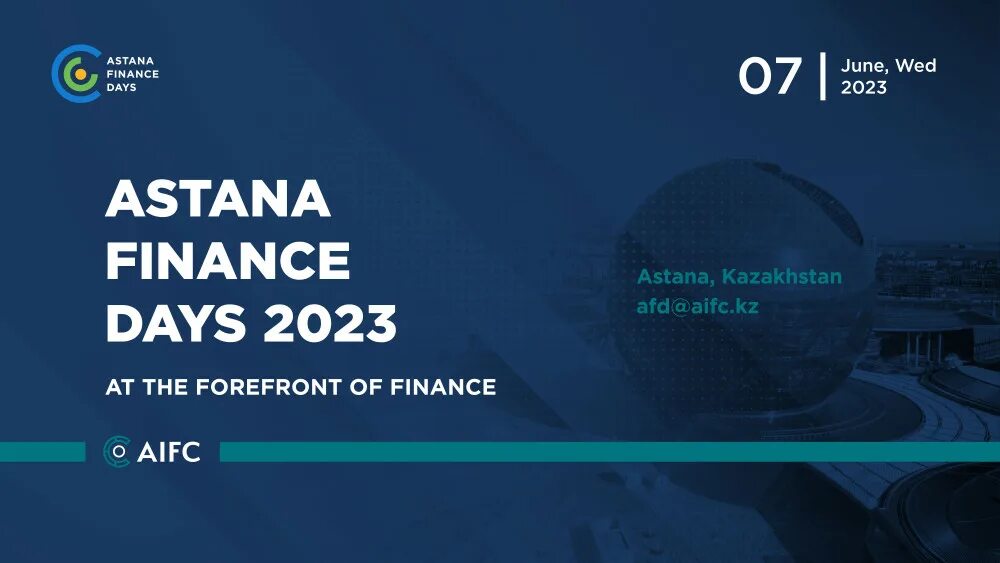 ASTANA FINANCE DAYS

07 | June, Wed 2023

ASTANA FINANCE DAYS 2023

AT THE FOREFRONT OF FINANCE

Astana, Kazakhstan
afd@aifc.kz

AIFC